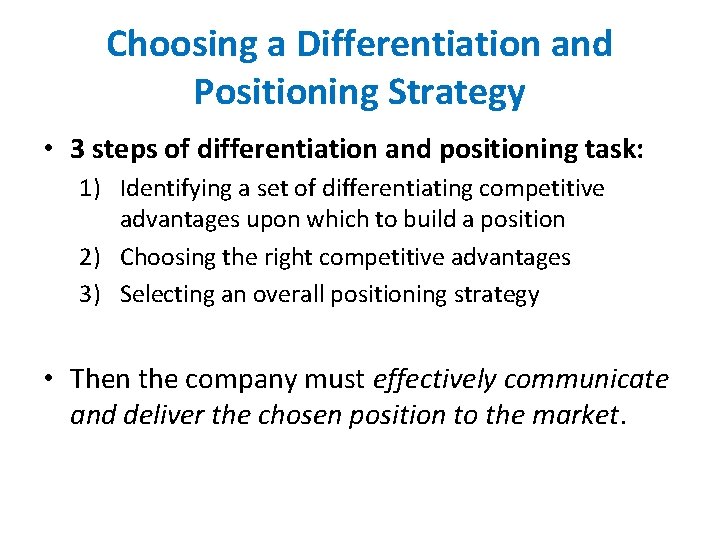 Choosing a Differentiation and Positioning Strategy

• 3 steps of differentiation and positioning task:

1) Identifying a set of differentiating competitive advantages upon which to build a position
2) Choosing the right competitive advantages
3) Selecting an overall positioning strategy

• Then the company must effectively communicate and deliver the chosen position to the market.